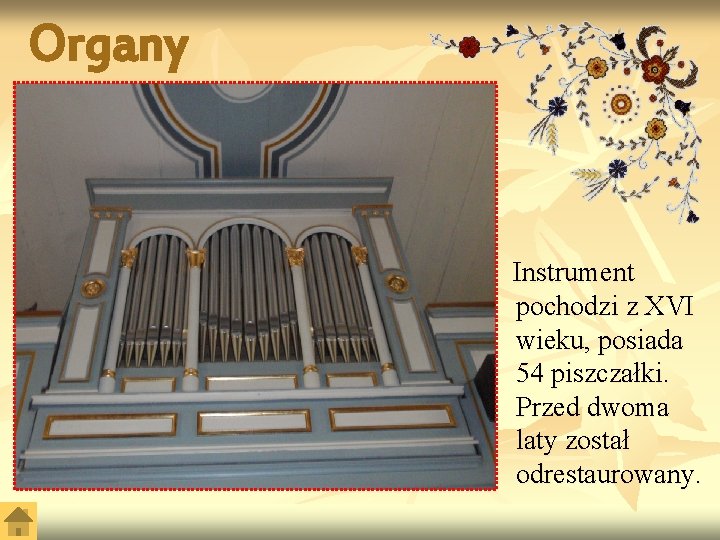 Organy

Instrument pochodzi z XVI wieku, posiada 54 piszczałki. Przed dwoma laty został odrestaurowany.